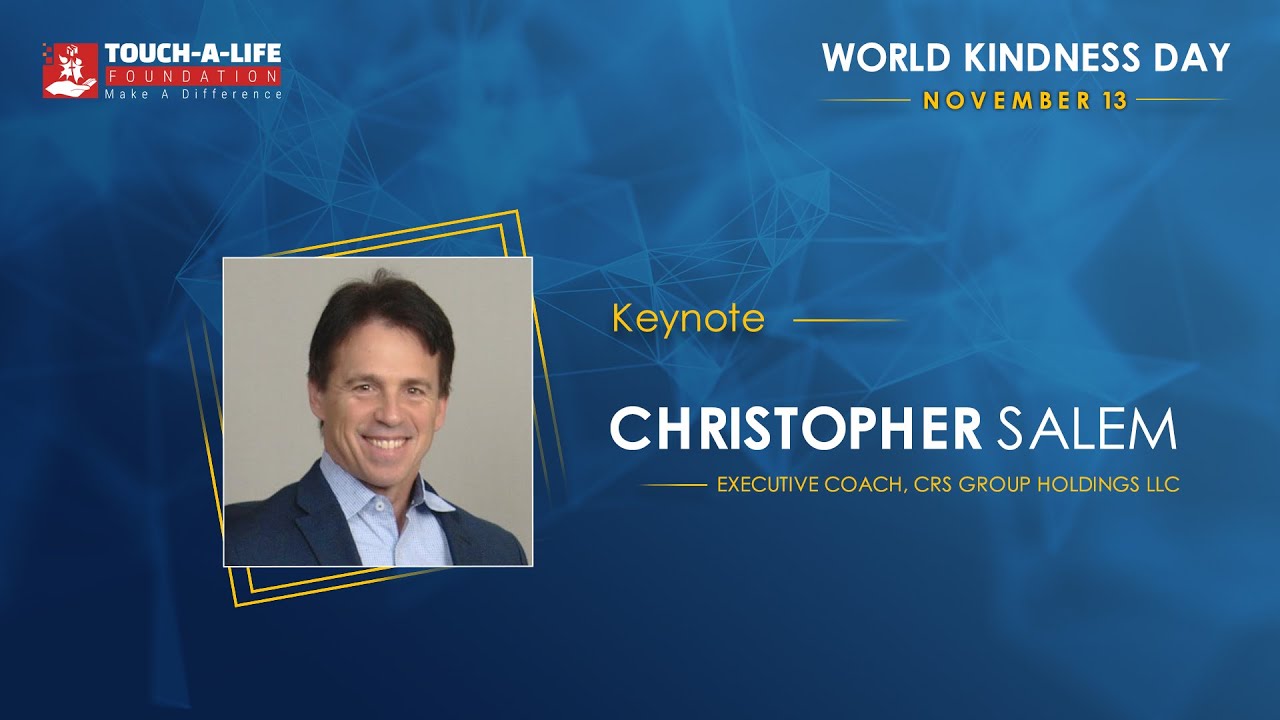 TOUCH-A-LIFE
FOUNDATION
Make A Difference

WORLD KINDNESS DAY
NOVEMBER 13

Keynote

CHRISTOPHER SALEM

EXECUTIVE COACH, CRS GROUP HOLDINGS LLC